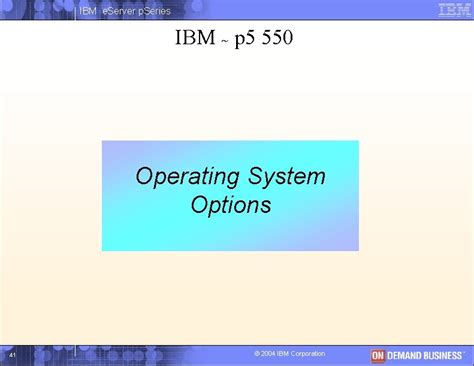 IBM eServer pSeries

IBM

IBM ~ p5 550

Operating System Options

41

© 2004 IBM Corporation

ON DEMAND BUSINESS